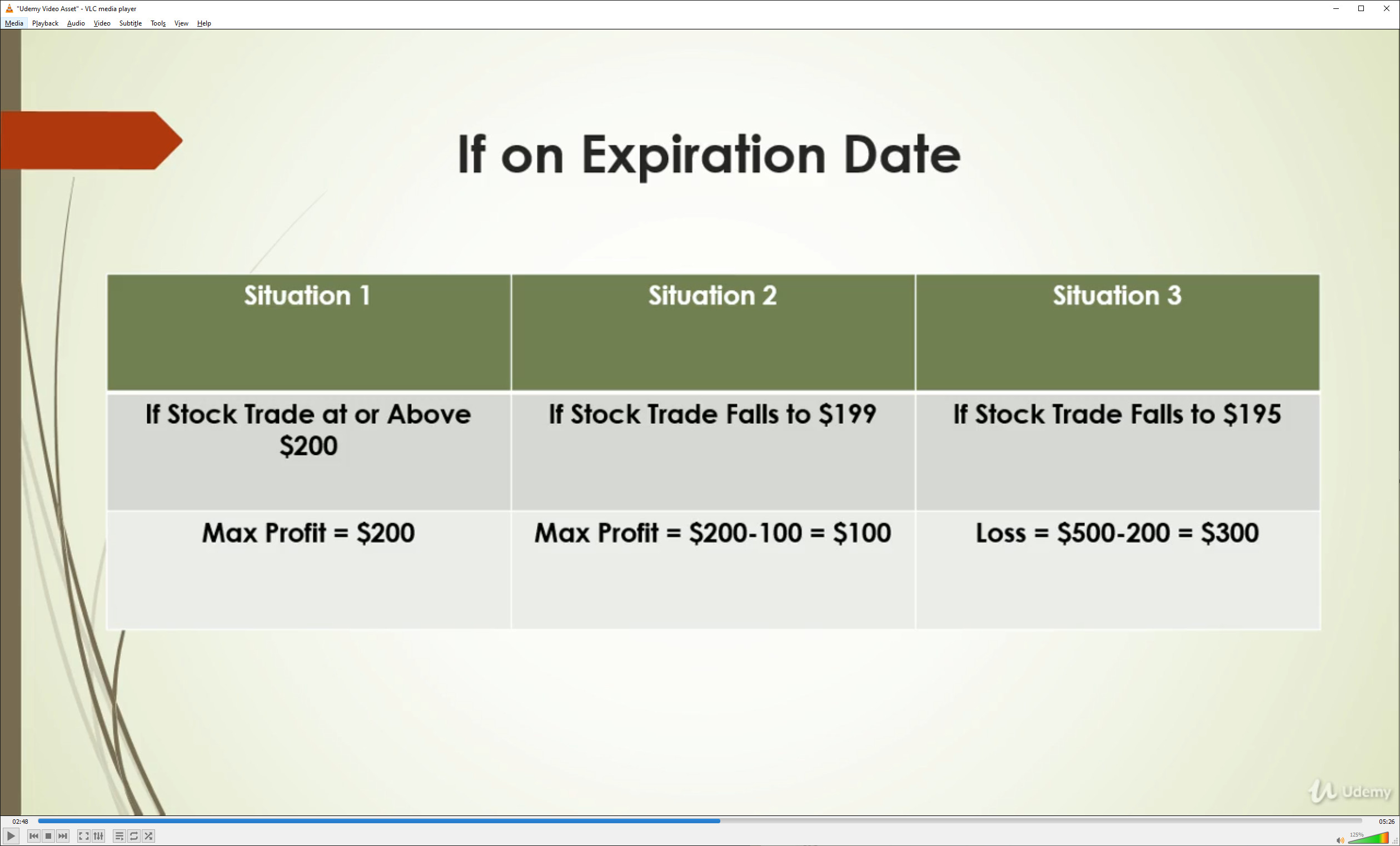 "Udemy Video Asset" - VLC media player

Media Playback Audio Video Subtitle Tools View Help

If on Expiration Date

| Situation 1 | Situation 2 | Situation 3 |
|---|---|---|
| If Stock Trade at or Above \$200 | If Stock Trade Falls to \$199 | If Stock Trade Falls to \$195 |
| Max Profit = \$200 | Max Profit = \$200-100 = \$100 | Loss = \$500-200 = \$300 |

Udemy

02:48

05:26

125%